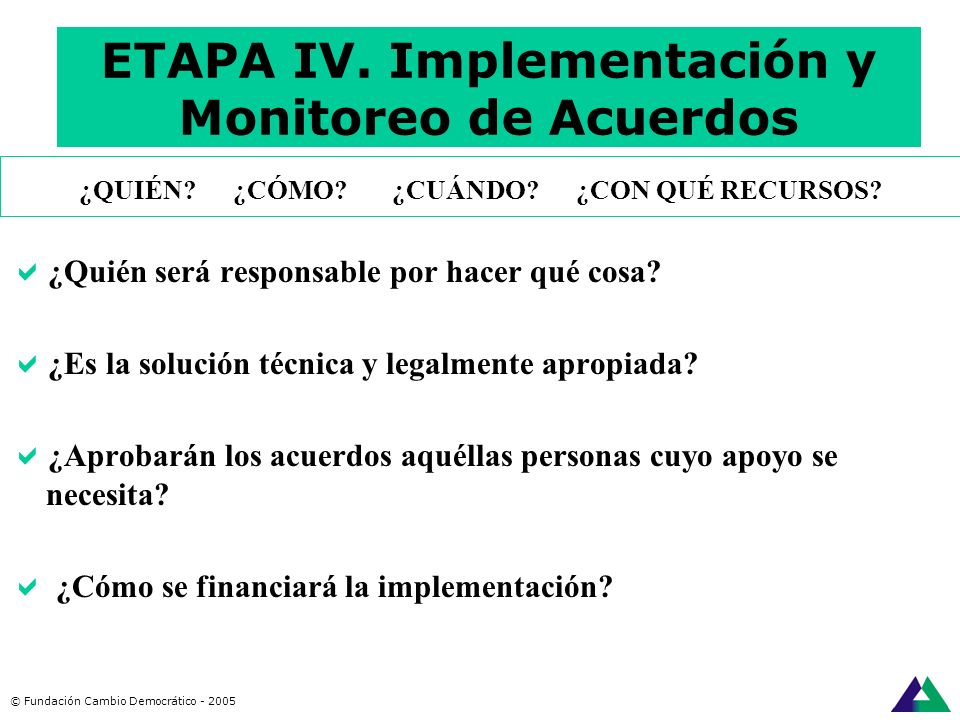 ETAPA IV. Implementación y Monitoreo de Acuerdos

¿QUIÉN? ¿CÓMO? ¿CUÁNDO? ¿CON QUÉ RECURSOS?

¿Quién será responsable por hacer qué cosa?

¿Es la solución técnica y legalmente apropiada?

¿Aprobarán los acuerdos aquéllas personas cuyo apoyo se necesita?

¿Cómo se financiará la implementación?

© Fundación Cambio Democrático - 2005